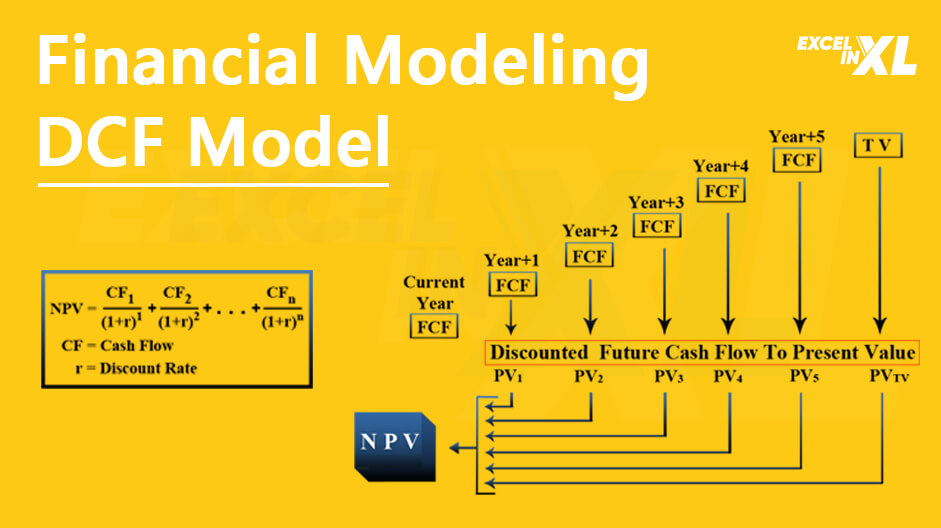 Financial Modeling
DCF Model

EXCEL IN XL

$NPV = \frac{CF_1}{(1+r)^1} + \frac{CF_2}{(1+r)^2} + \ldots + \frac{CF_n}{(1+r)^n}$
CF = Cash Flow
r = Discount Rate

Current Year
FCF

Year+1
FCF

Year+2
FCF

Year+3
FCF

Year+4
FCF

Year+5
FCF

T V

Discounted Future Cash Flow To Present Value

$PV_1$ $PV_2$ $PV_3$ $PV_4$ $PV_5$ $PV_{TV}$

N P V